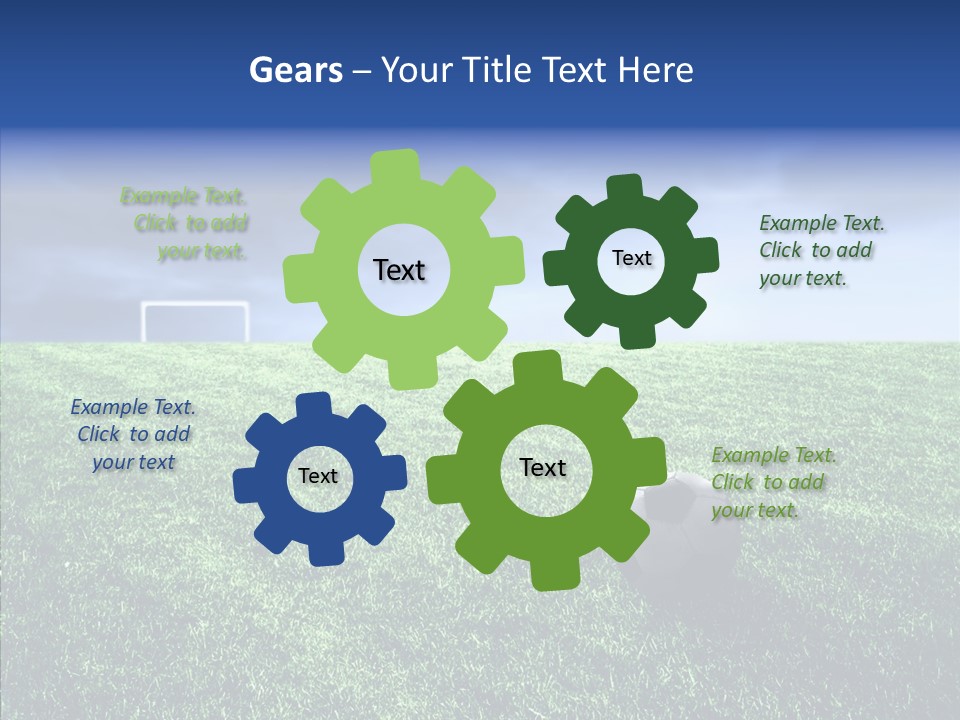 Gears – Your Title Text Here

Example Text. Click to add your text.

Text

Text

Example Text. Click to add your text.

Example Text. Click to add your text

Text

Text

Example Text. Click to add your text.